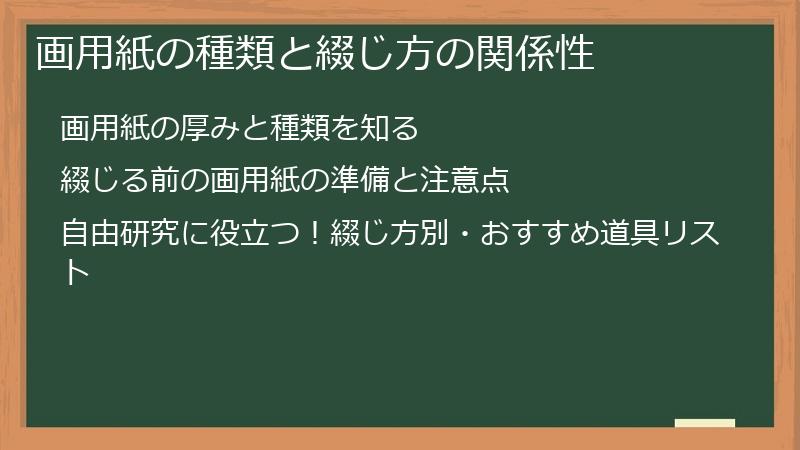 画用紙の種類と綴じ方の関係性

画用紙の厚みと種類を知る

綴じる前の画用紙の準備と注意点

自由研究に役立つ！綴じ方別・おすすめ道具リスト